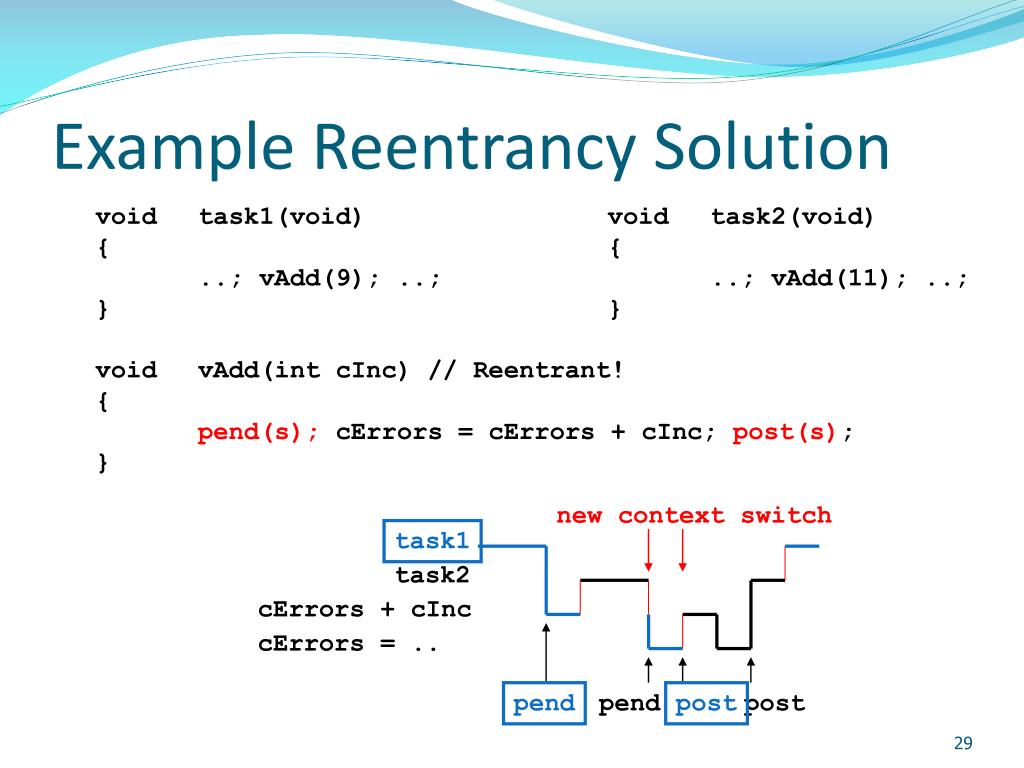 Example Reentrancy Solution

void task1(void)
{
..; vAdd(9); ..;
}

void task2(void)
{
..; vAdd(11); ..;
}

void vAdd(int cInc) // Reentrant!
{
pend(s); cErrors = cErrors + cInc; post(s);
}

new context switch

task1
task2
cErrors + cInc
cErrors = ..

pend pend post post

29